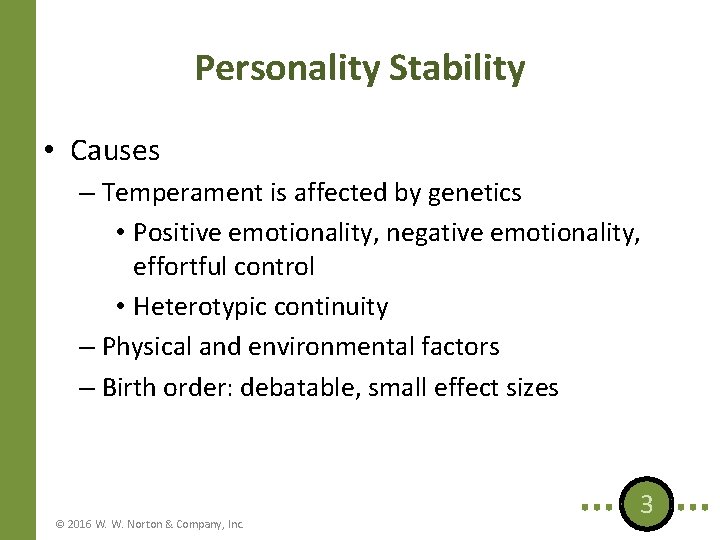 Personality Stability

• Causes
– Temperament is affected by genetics
• Positive emotionality, negative emotionality, effortful control
• Heterotypic continuity
– Physical and environmental factors
– Birth order: debatable, small effect sizes

© 2016 W. W. Norton & Company, Inc.

3